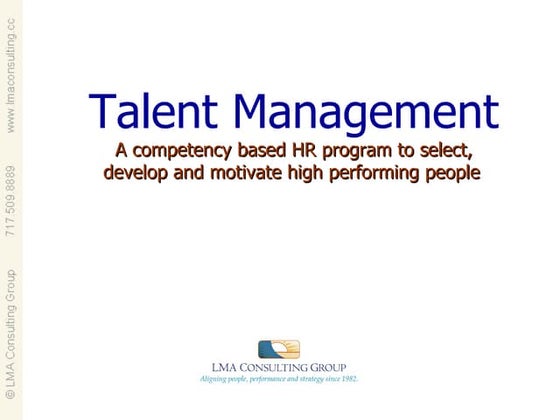 © LMA Consulting Group 717.509.8889 www.lmaconsulting.cc

Talent Management

A competency based HR program to select, develop and motivate high performing people

LMA CONSULTING GROUP
Aligning people, performance and strategy since 1982.